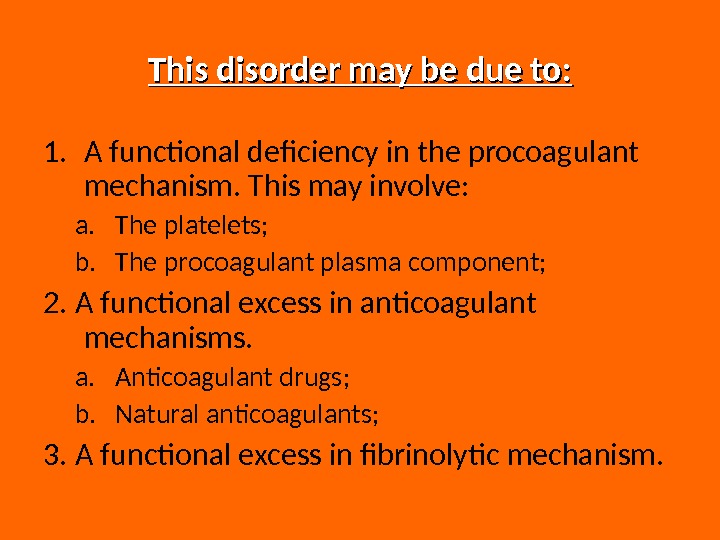 This disorder may be due to:

1. A functional deficiency in the procoagulant mechanism. This may involve:

a. The platelets;

b. The procoagulant plasma component;

2. A functional excess in anticoagulant mechanisms.

a. Anticoagulant drugs;

b. Natural anticoagulants;

3. A functional excess in fibrinolytic mechanism.